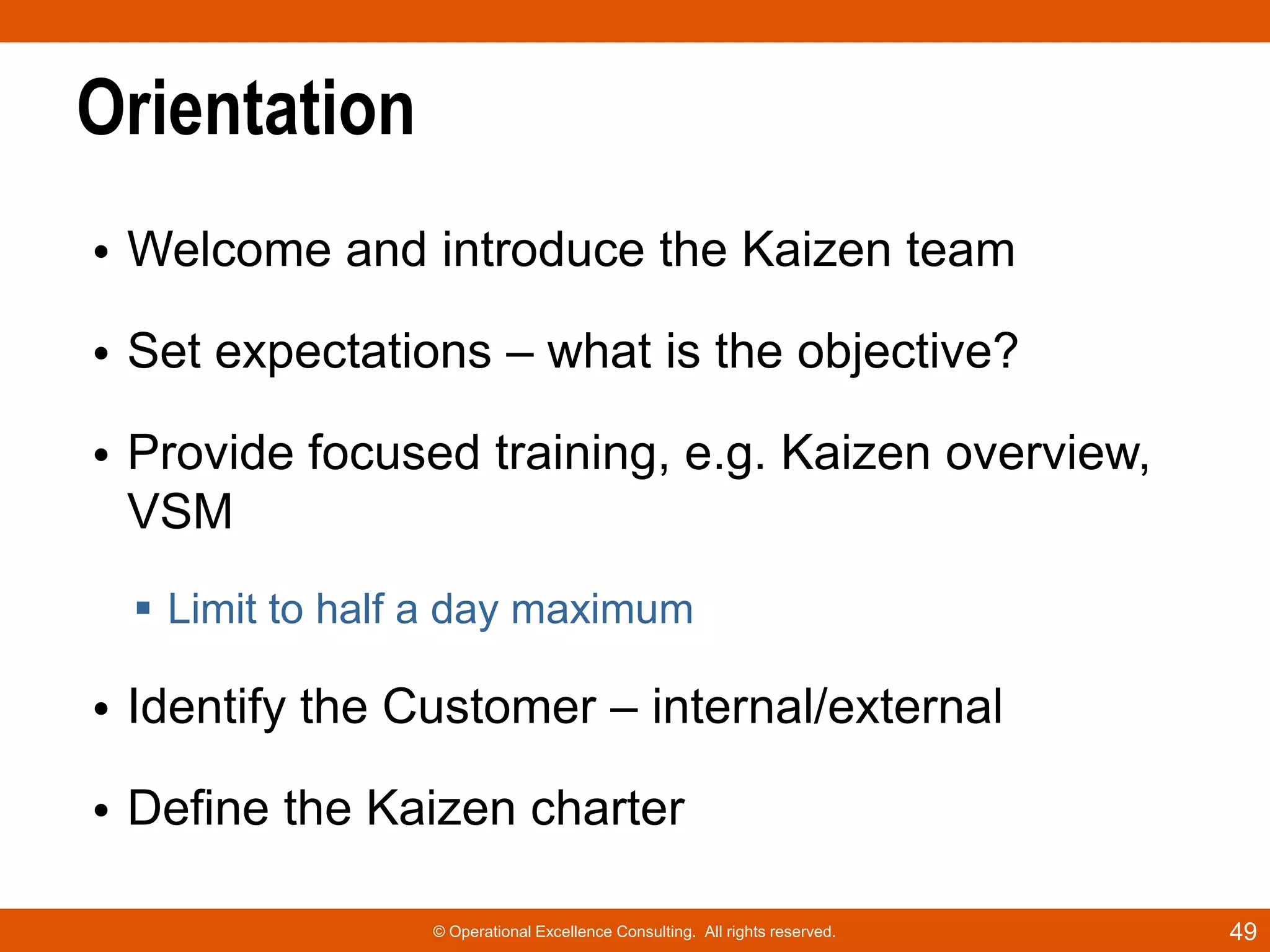 Orientation

• Welcome and introduce the Kaizen team

• Set expectations – what is the objective?

• Provide focused training, e.g. Kaizen overview, VSM

▪ Limit to half a day maximum

• Identify the Customer – internal/external

• Define the Kaizen charter

© Operational Excellence Consulting. All rights reserved.

49